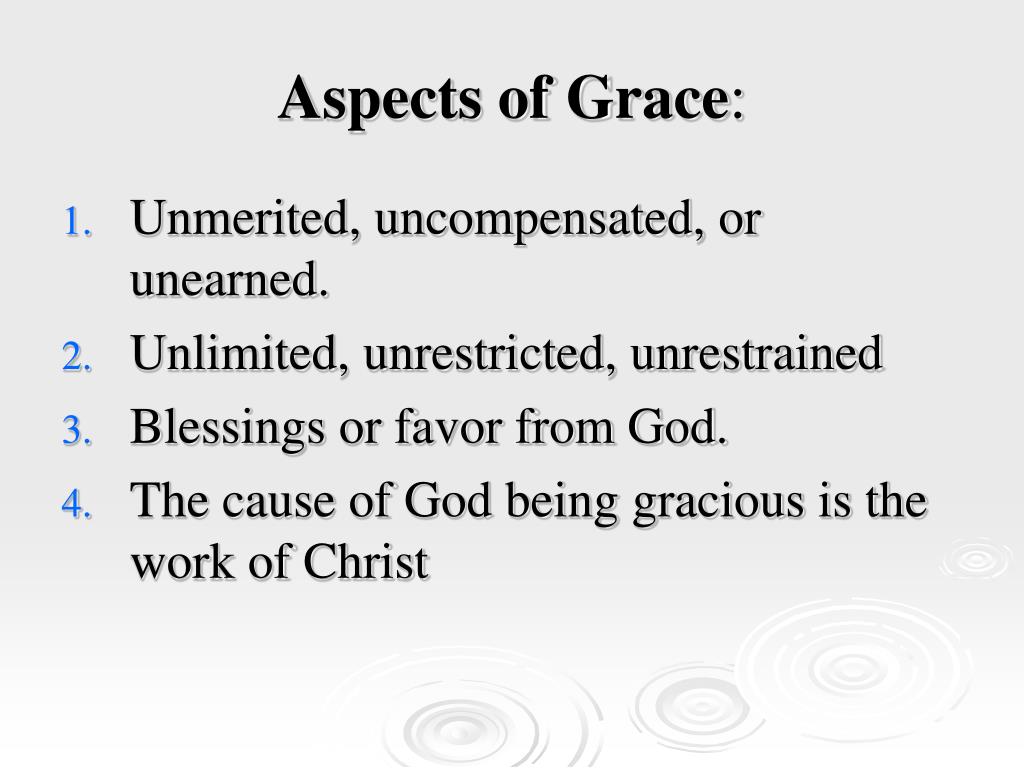 Aspects of Grace:

1. Unmerited, uncompensated, or unearned.
2. Unlimited, unrestricted, unrestrained
3. Blessings or favor from God.
4. The cause of God being gracious is the work of Christ